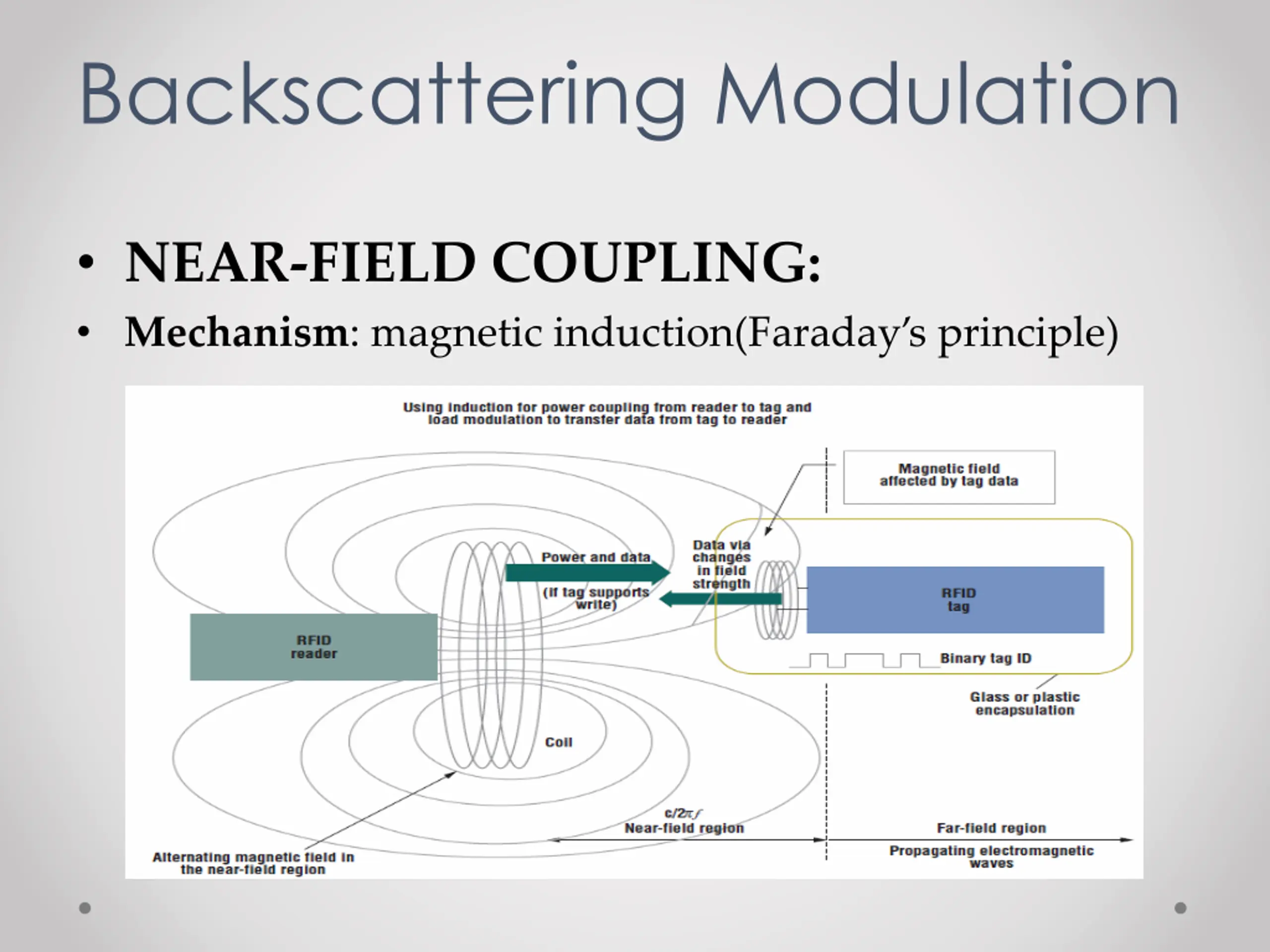 Backscattering Modulation

• NEAR-FIELD COUPLING:

• Mechanism: magnetic induction(Faraday's principle)

Using induction for power coupling from reader to tag and load modulation to transfer data from tag to reader

Magnetic field affected by tag data

Power and data

(if tag supports write)

Data via changes in field strength

RFID tag

RFID reader

Binary tag ID

Glass or plastic encapsulation

Coil

$c/2\pi f$
Near-field region

Far-field region

Propagating electromagnetic waves

Alternating magnetic field in the near-field region